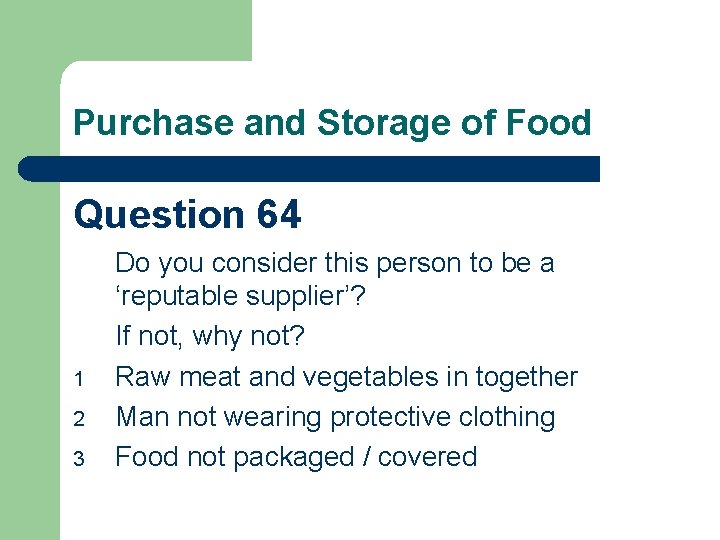 Purchase and Storage of Food

Question 64

Do you consider this person to be a ‘reputable supplier’?

If not, why not?

1 Raw meat and vegetables in together
2 Man not wearing protective clothing
3 Food not packaged / covered